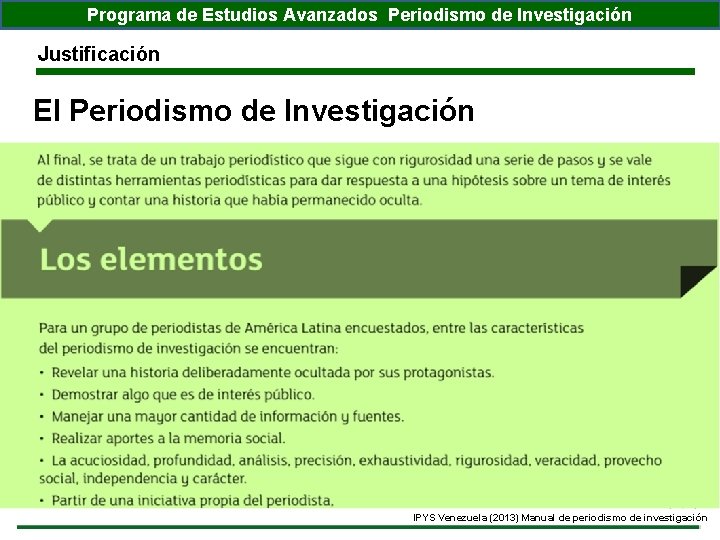 Programa de Estudios Avanzados Periodismo de Investigación

Justificación

El Periodismo de Investigación

Al final, se trata de un trabajo periodístico que sigue con rigurosidad una serie de pasos y se vale de distintas herramientas periodísticas para dar respuesta a una hipótesis sobre un tema de interés público y contar una historia que había permanecido oculta.

Los elementos

Para un grupo de periodistas de América Latina encuestados, entre las características del periodismo de investigación se encuentran:

• Revelar una historia deliberadamente ocultada por sus protagonistas.
• Demostrar algo que es de interés público.
• Manejar una mayor cantidad de información y fuentes.
• Realizar aportes a la memoria social.
• La acuciosidad, profundidad, análisis, precisión, exhaustividad, rigurosidad, veracidad, provecho social, independencia y carácter.
• Partir de una iniciativa propia del periodista.

IPYS Venezuela (2013) Manual de periodismo de investigación